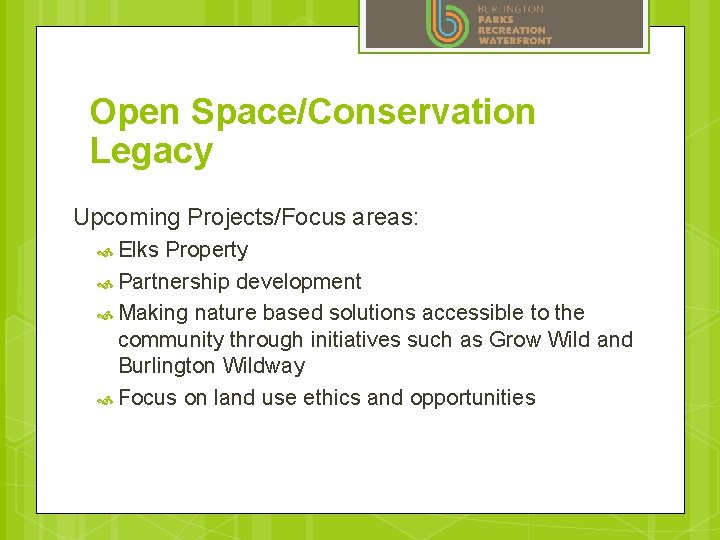 BURLINGTON
PARKS
RECREATION
WATERFRONT

Open Space/Conservation Legacy

Upcoming Projects/Focus areas:

Elks Property

Partnership development

Making nature based solutions accessible to the community through initiatives such as Grow Wild and Burlington Wildway

Focus on land use ethics and opportunities